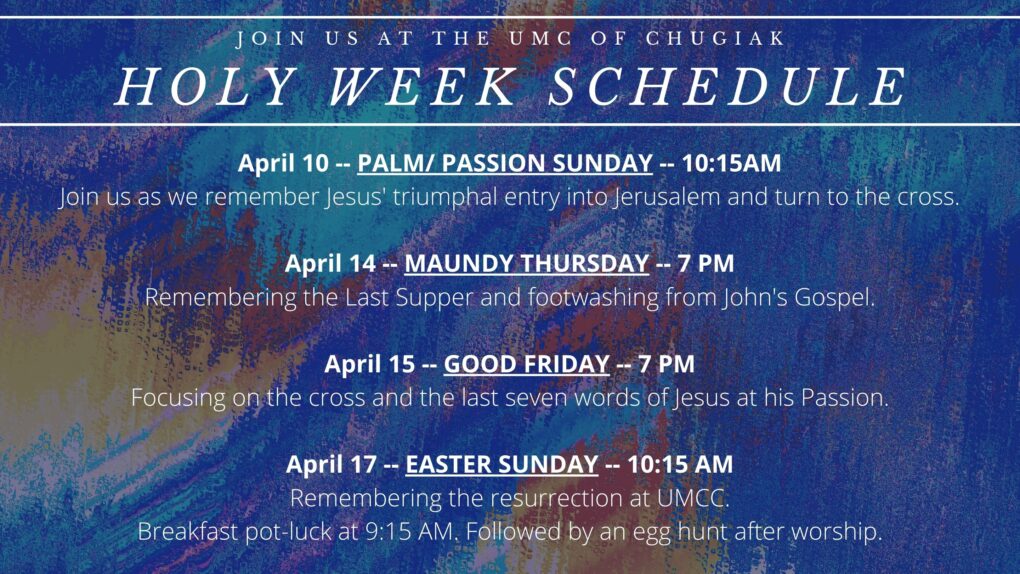 JOIN US AT THE UMC OF CHUGIAK
HOLY WEEK SCHEDULE

April 10 -- PALM/ PASSION SUNDAY -- 10:15AM
Join us as we remember Jesus' triumphal entry into Jerusalem and turn to the cross.

April 14 -- MAUNDY THURSDAY -- 7 PM
Remembering the Last Supper and footwashing from John's Gospel.

April 15 -- GOOD FRIDAY -- 7 PM
Focusing on the cross and the last seven words of Jesus at his Passion.

April 17 -- EASTER SUNDAY -- 10:15 AM
Remembering the resurrection at UMCC.
Breakfast pot-luck at 9:15 AM. Followed by an egg hunt after worship.